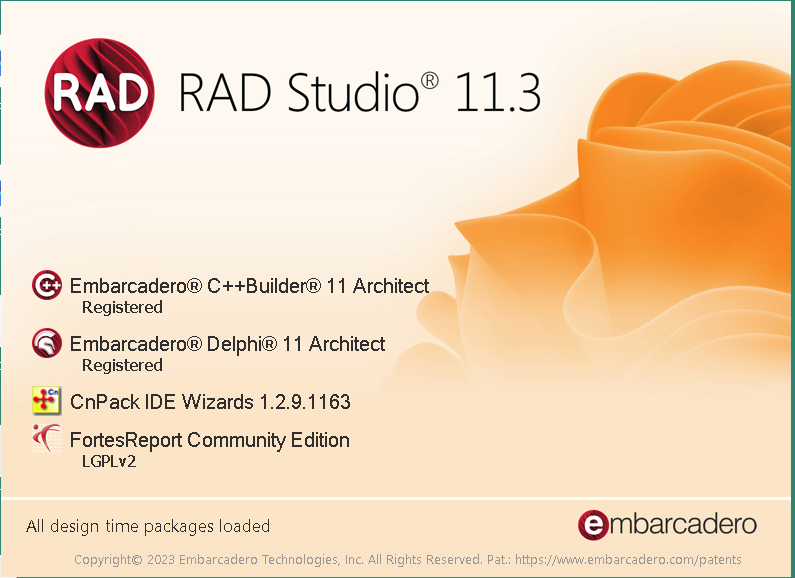 RAD

RAD Studio® 11.3

Embarcadero® C++Builder® 11 Architect
Registered

Embarcadero® Delphi® 11 Architect
Registered

CnPack IDE Wizards 1.2.9.1163

FortesReport Community Edition
LGPLv2

All design time packages loaded

embarcadero

Copyright© 2023 Embarcadero Technologies, Inc. All Rights Reserved. Pat.: https://www.embarcadero.com/patents